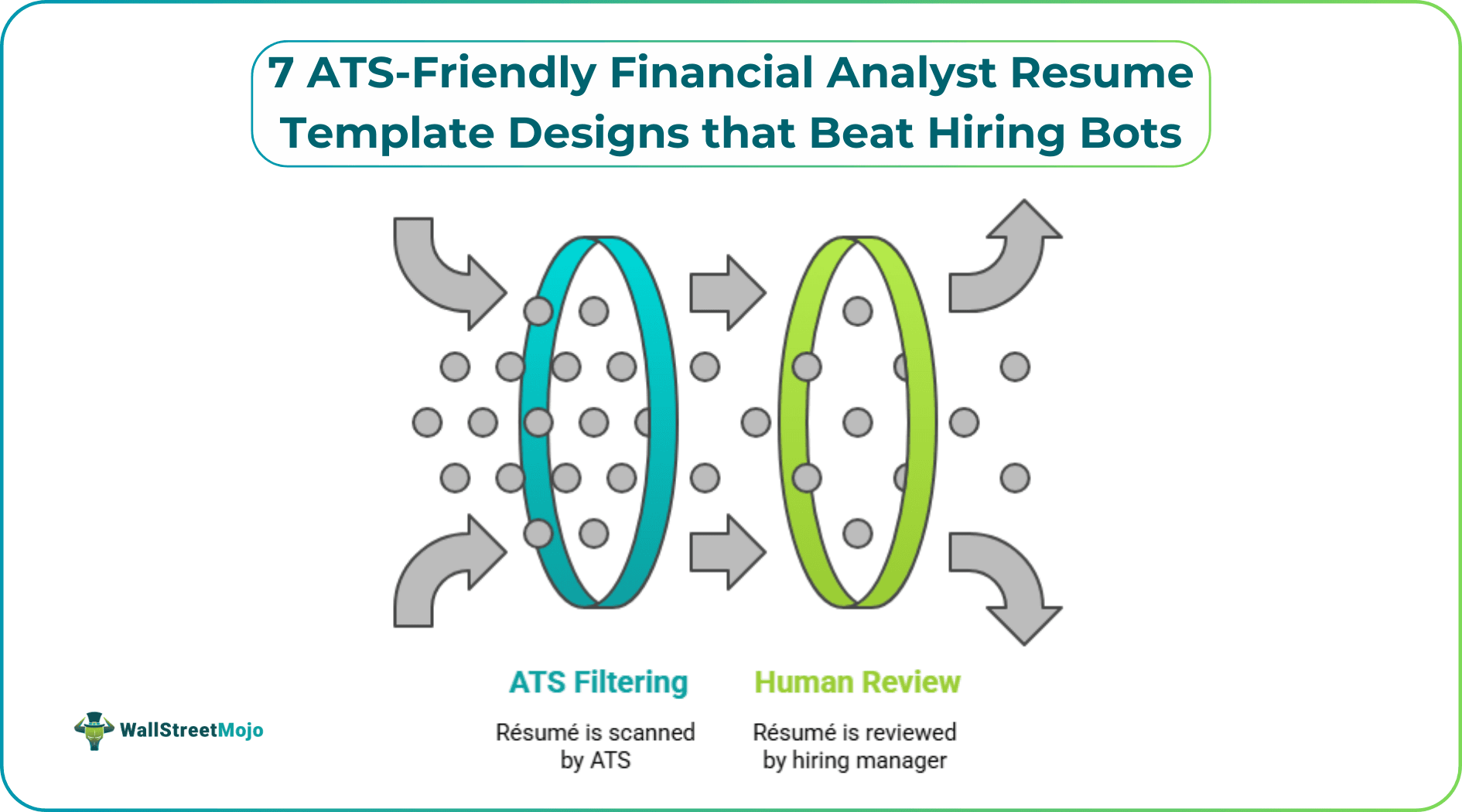 7 ATS-Friendly Financial Analyst Resume Template Designs that Beat Hiring Bots

ATS Filtering

Résumé is scanned by ATS

Human Review

Résumé is reviewed by hiring manager

WallStreetMojo